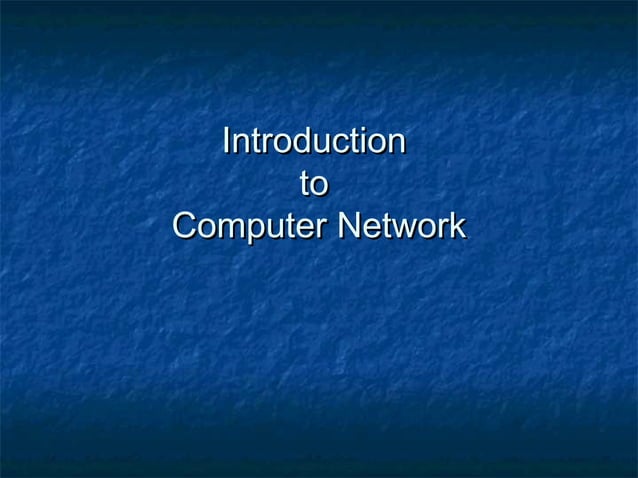 Introduction
to
Computer Network